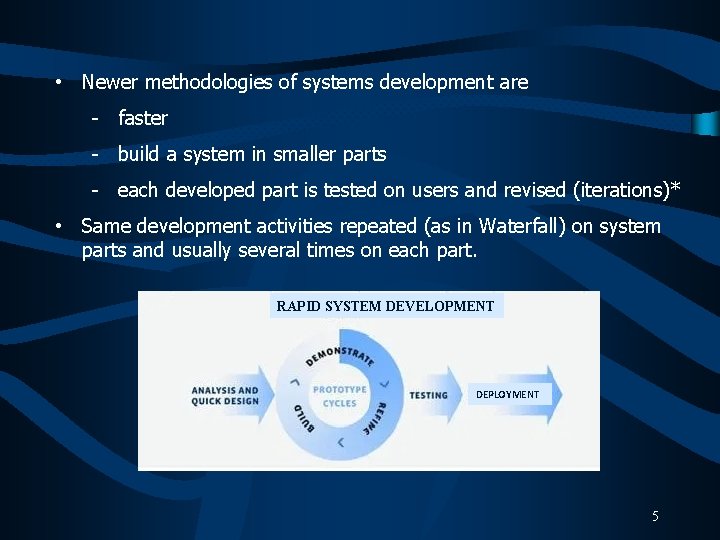 • Newer methodologies of systems development are

- faster

- build a system in smaller parts

- each developed part is tested on users and revised (iterations)*

• Same development activities repeated (as in Waterfall) on system parts and usually several times on each part.

RAPID SYSTEM DEVELOPMENT

ANALYSIS AND QUICK DESIGN

DEMONSTRATE

PROTOTYPE CYCLES

REFINE

BUILD

TESTING

DEPLOYMENT

5